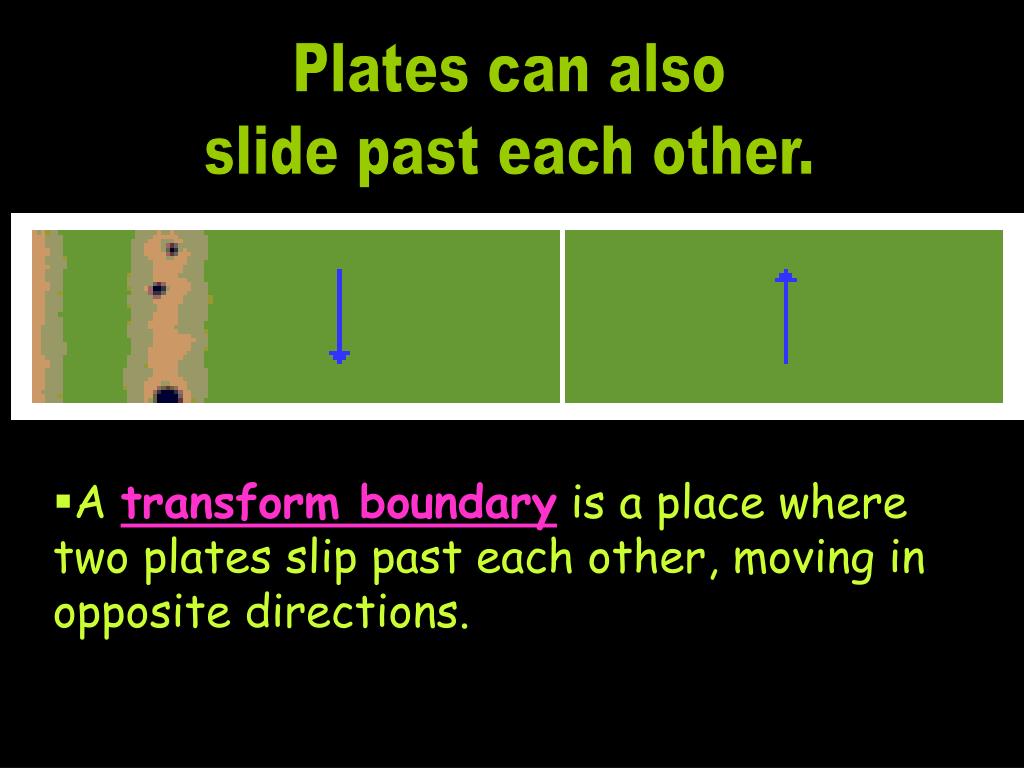 Plates can also slide past each other.

▪A transform boundary is a place where two plates slip past each other, moving in opposite directions.